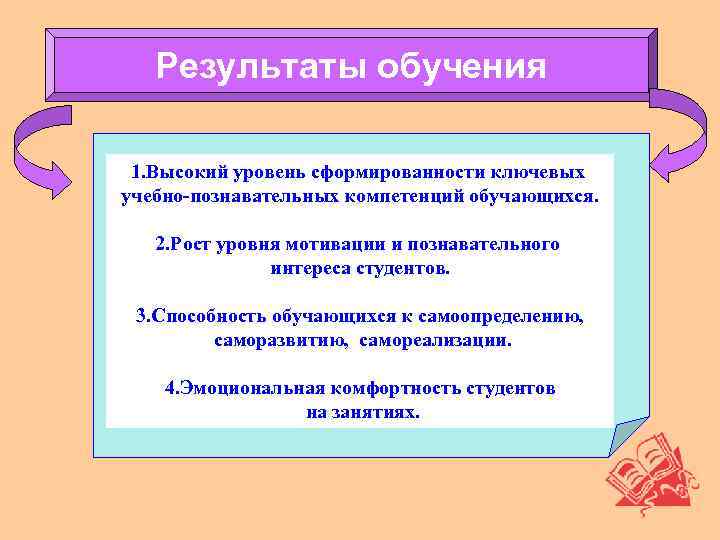 Результаты обучения

1.Высокий уровень сформированности ключевых учебно-познавательных компетенций обучающихся.

2.Рост уровня мотивации и познавательного интереса студентов.

3.Способность обучающихся к самоопределению, саморазвитию, самореализации.

4.Эмоциональная комфортность студентов на занятиях.